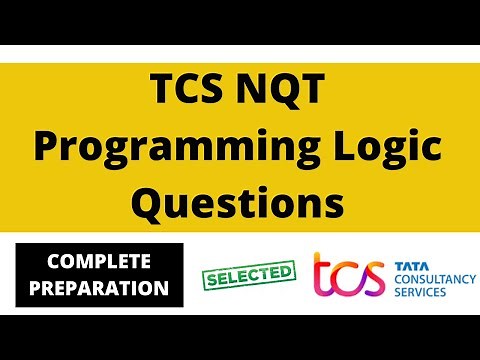 TCS NQT Programming Logic Questions

COMPLETE PREPARATION

SELECTED

tcs TATA CONSULTANCY SERVICES